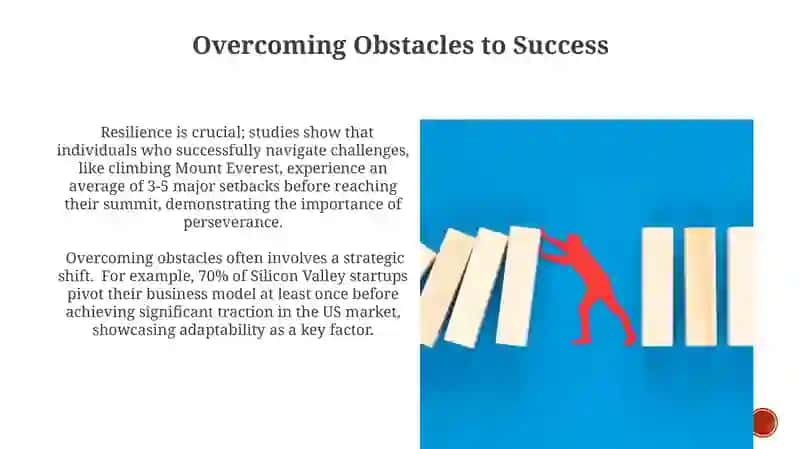 Overcoming Obstacles to Success

Resilience is crucial; studies show that individuals who successfully navigate challenges, like climbing Mount Everest, experience an average of 3-5 major setbacks before reaching their summit, demonstrating the importance of perseverance.

Overcoming obstacles often involves a strategic shift. For example, 70% of Silicon Valley startups pivot their business model at least once before achieving significant traction in the US market, showcasing adaptability as a key factor.